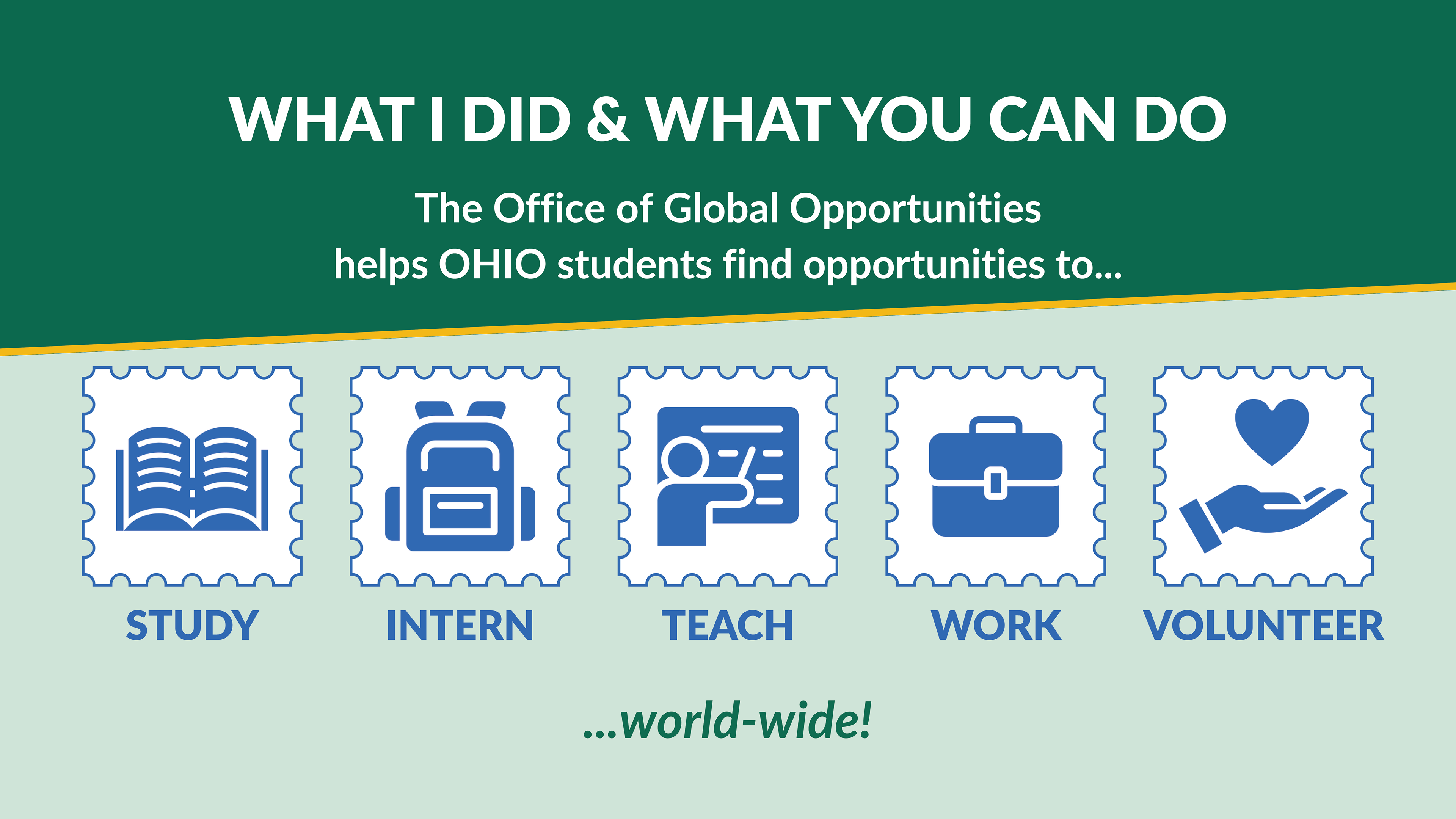 WHAT I DID & WHAT YOU CAN DO

The Office of Global Opportunities helps OHIO students find opportunities to...

STUDY

INTERN

TEACH

WORK

VOLUNTEER

...world-wide!